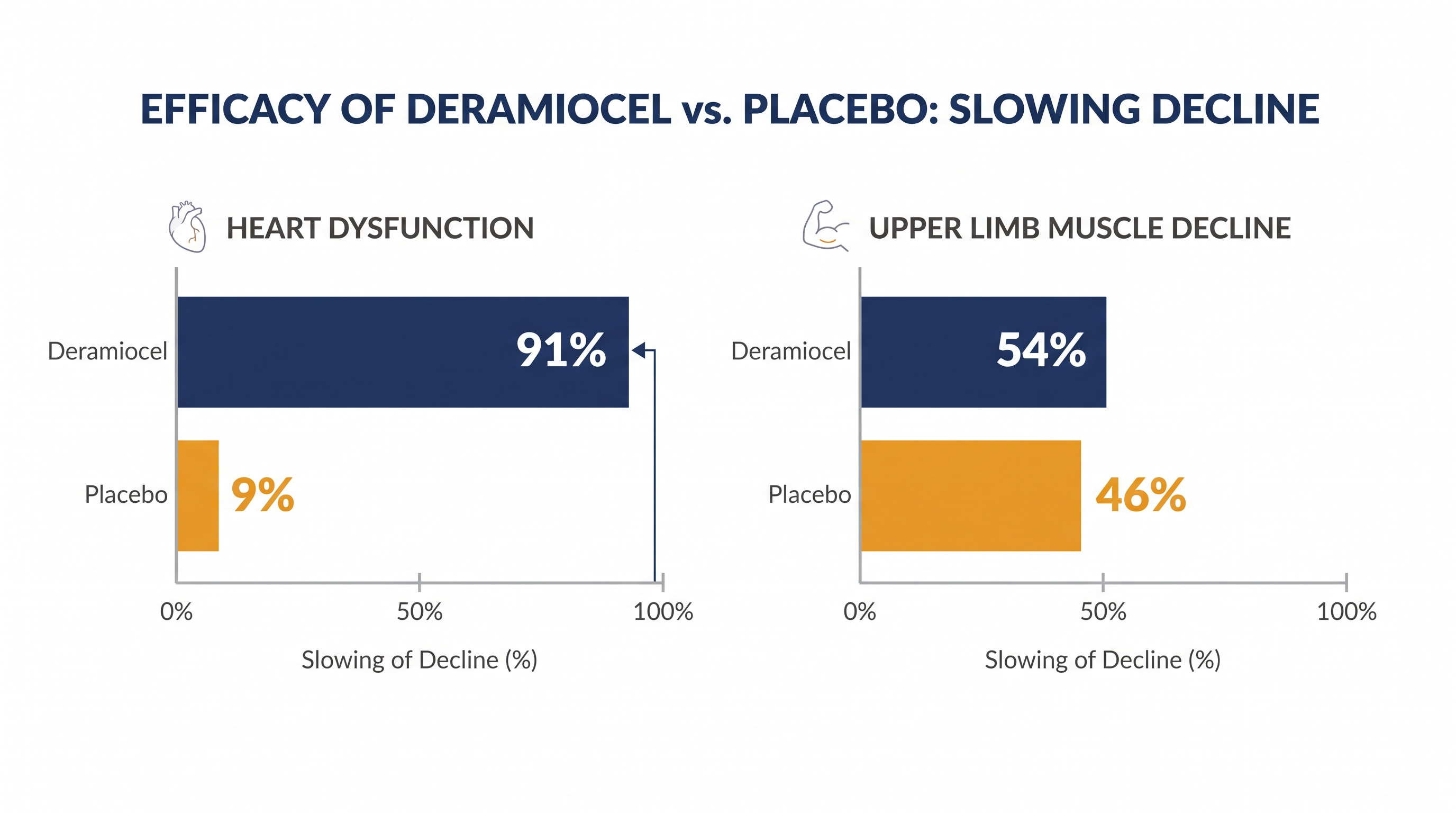 EFFICACY OF DERAMIOCEL vs. PLACEBO: SLOWING DECLINE

HEART DYSFUNCTION

Deramiocel 91%

Placebo 9%

0% 50% 100%

Slowing of Decline (%)

UPPER LIMB MUSCLE DECLINE

Deramiocel 54%

Placebo 46%

0% 50% 100%

Slowing of Decline (%)